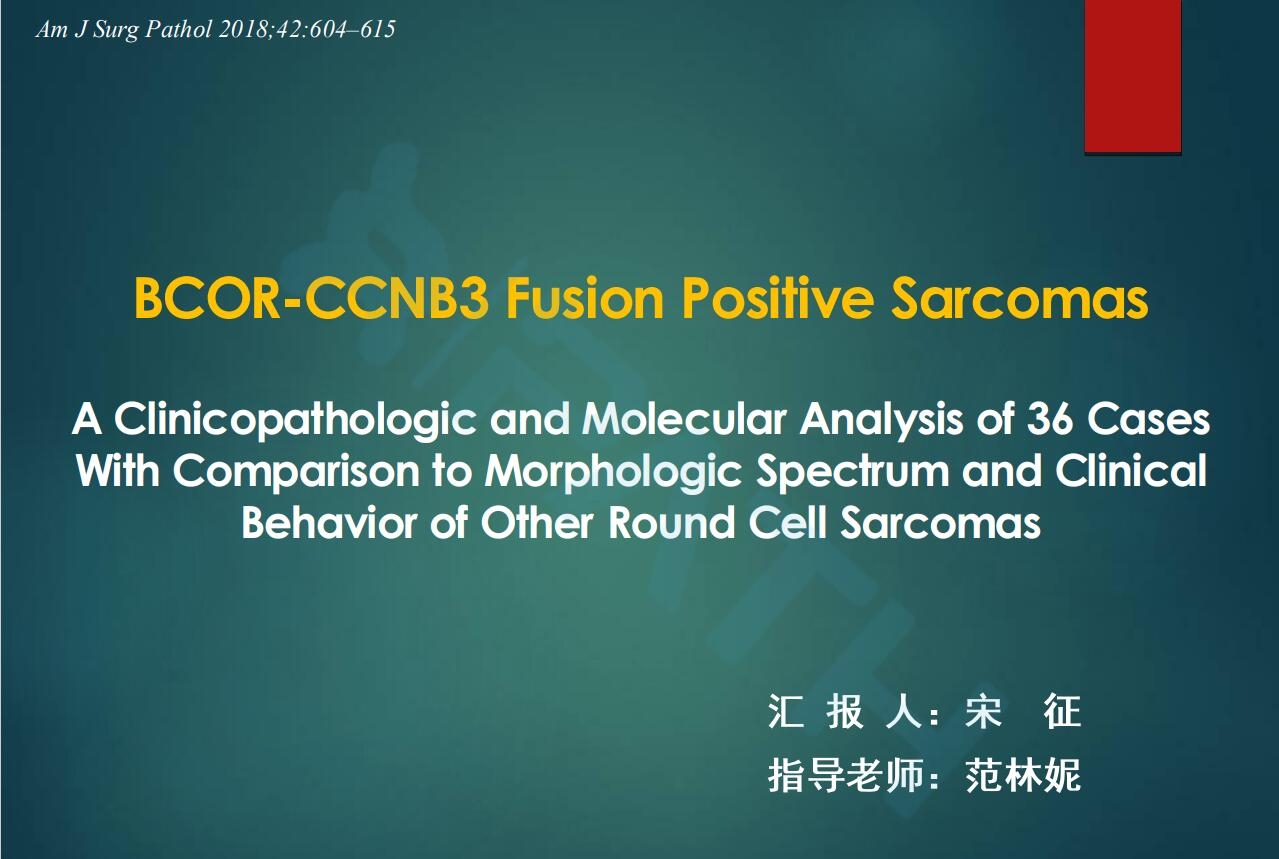 Am J Surg Pathol 2018;42:604–615

BCOR-CCNB3 Fusion Positive Sarcomas

A Clinicopathologic and Molecular Analysis of 36 Cases With Comparison to Morphologic Spectrum and Clinical Behavior of Other Round Cell Sarcomas

汇 报 人：宋 征
指导老师：范林妮